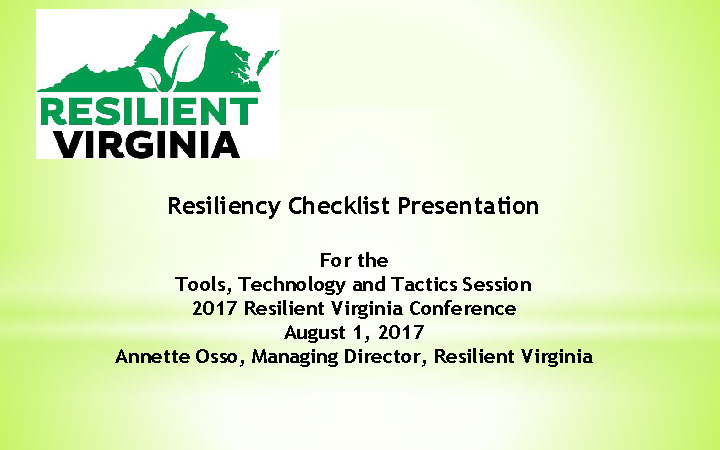 RESILIENT
VIRGINIA

Resiliency Checklist Presentation

For the
Tools, Technology and Tactics Session
2017 Resilient Virginia Conference
August 1, 2017
Annette Osso, Managing Director, Resilient Virginia